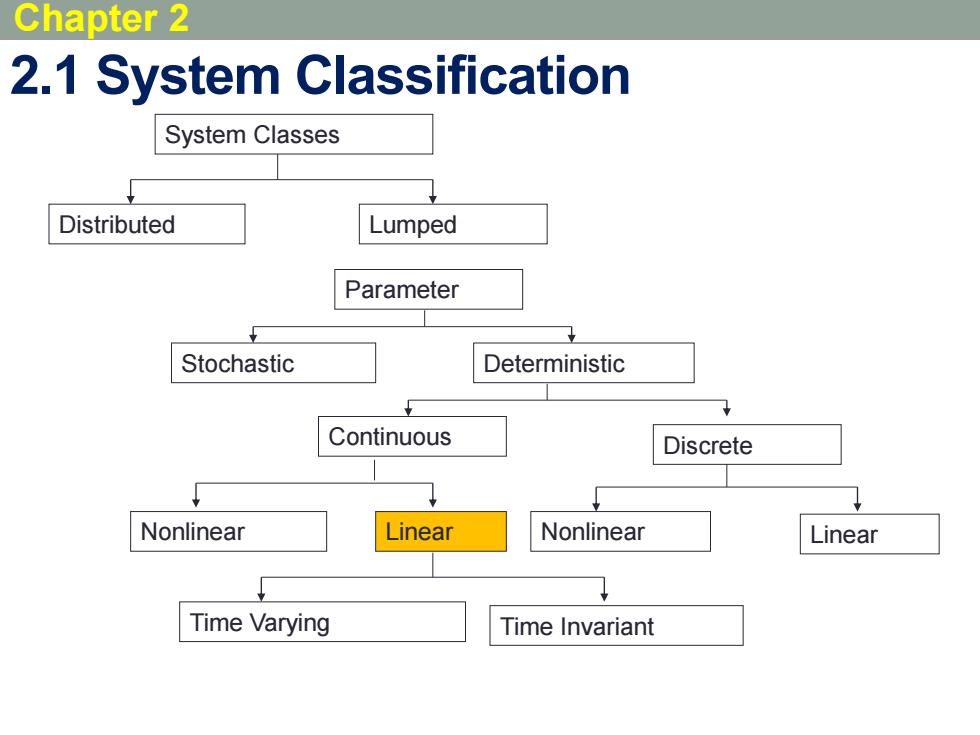 Chapter 2

2.1 System Classification

System Classes

Distributed

Lumped

Parameter

Stochastic

Deterministic

Continuous

Discrete

Nonlinear

Linear

Nonlinear

Linear

Time Varying

Time Invariant